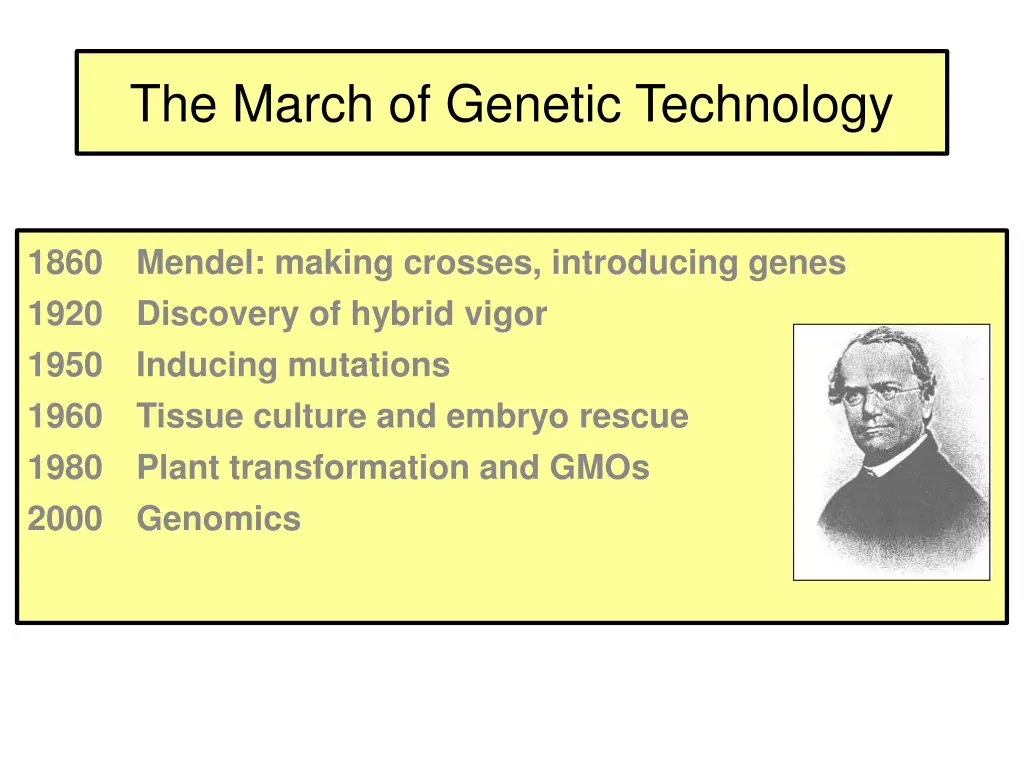 The March of Genetic Technology

1860 Mendel: making crosses, introducing genes
1920 Discovery of hybrid vigor
1950 Inducing mutations
1960 Tissue culture and embryo rescue
1980 Plant transformation and GMOs
2000 Genomics